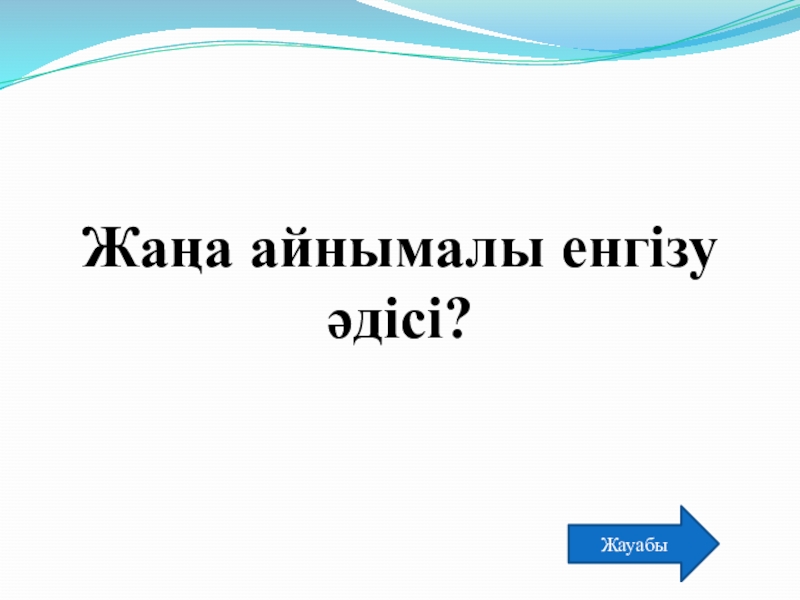 Жаңа айнымалы енгізу әдісі?

Жауабы